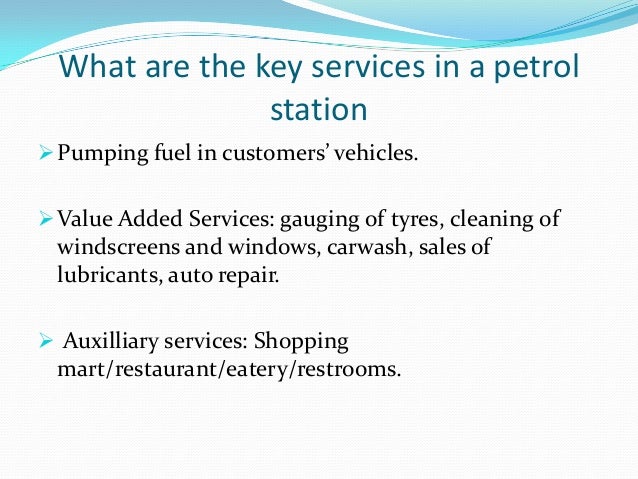 What are the key services in a petrol station

➢ Pumping fuel in customers' vehicles.

➢ Value Added Services: gauging of tyres, cleaning of windscreens and windows, carwash, sales of lubricants, auto repair.

➢ Auxilliary services: Shopping mart/restaurant/eatery/restrooms.